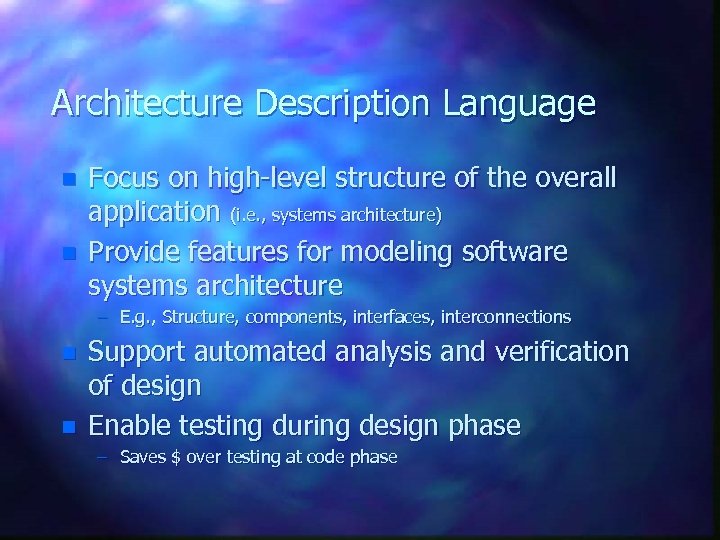 Architecture Description Language

- Focus on high-level structure of the overall application (i.e., systems architecture)
- Provide features for modeling software systems architecture
  – E.g., Structure, components, interfaces, interconnections
- Support automated analysis and verification of design
- Enable testing during design phase
  – Saves \$ over testing at code phase